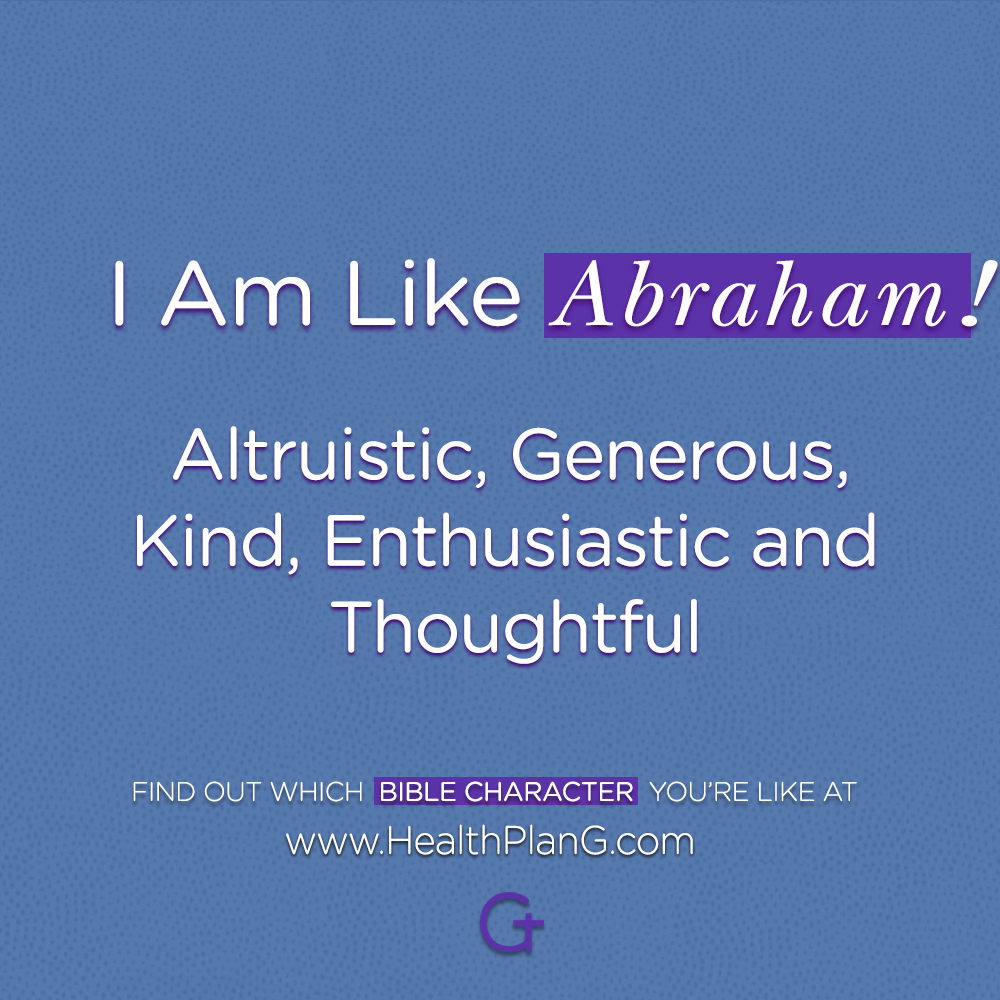 I Am Like Abraham!

Altruistic, Generous, Kind, Enthusiastic and Thoughtful

FIND OUT WHICH BIBLE CHARACTER YOU'RE LIKE AT
www.HealthPlanG.com

G